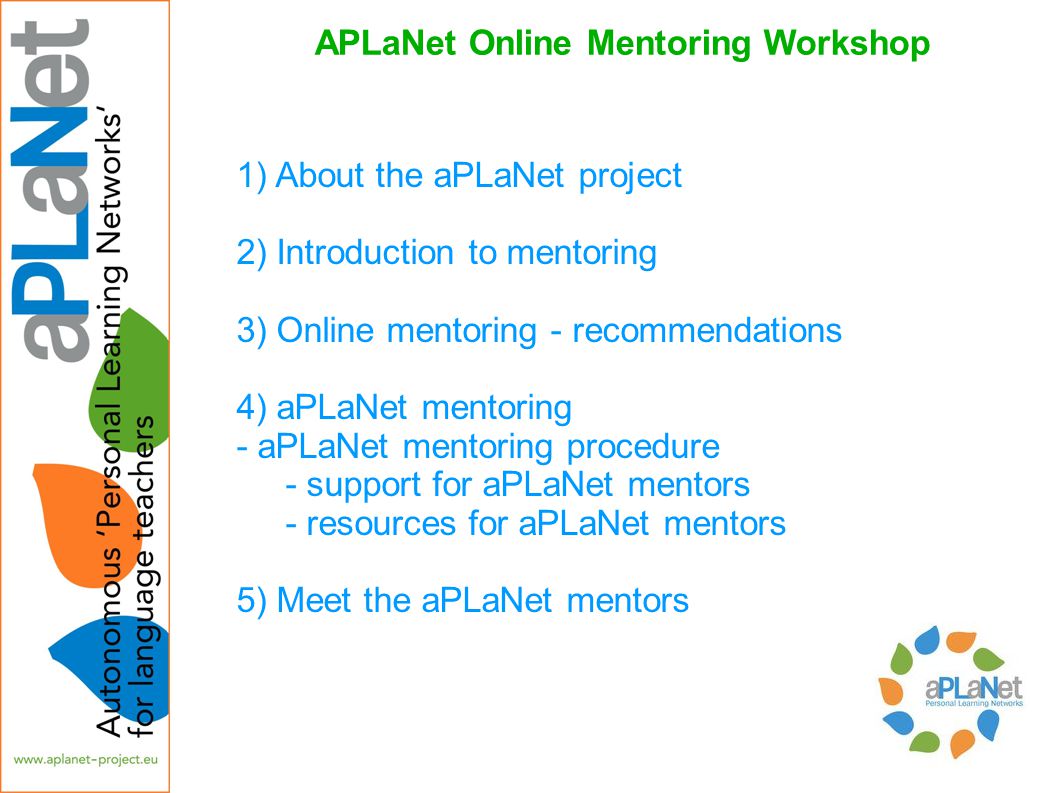 aPLaNet
Autonomous 'Personal Learning Networks' for language teachers
www.aplanet-project.eu

APLaNet Online Mentoring Workshop

1) About the aPLaNet project

2) Introduction to mentoring

3) Online mentoring - recommendations

4) aPLaNet mentoring
- aPLaNet mentoring procedure
- support for aPLaNet mentors
- resources for aPLaNet mentors

5) Meet the aPLaNet mentors

aPLaNet
Personal Learning Networks